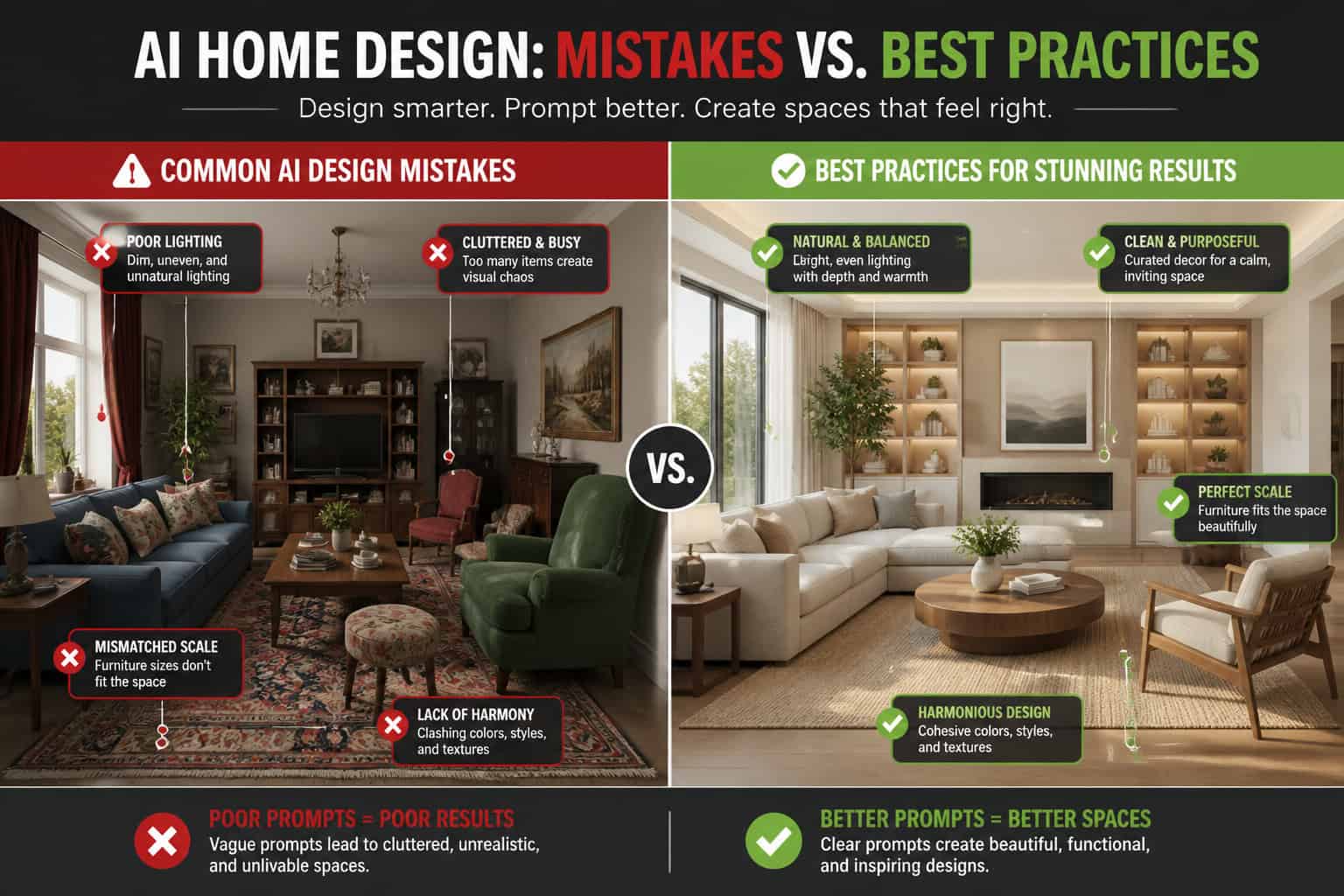 AI HOME DESIGN: MISTAKES VS. BEST PRACTICES

Design smarter. Prompt better. Create spaces that feel right.

COMMON AI DESIGN MISTAKES

POOR LIGHTING
Dim, uneven, and unnatural lighting

CLUTTERED & BUSY
Too many items create visual chaos

MISMATCHED SCALE
Furniture sizes don't fit the space

LACK OF HARMONY
Clashing colors, styles, and textures

VS.

BEST PRACTICES FOR STUNNING RESULTS

NATURAL & BALANCED
Bright, even lighting with depth and warmth

CLEAN & PURPOSEFUL
Curated decor for a calm, inviting space

PERFECT SCALE
Furniture fits the space beautifully

HARMONIOUS DESIGN
Cohesive colors, styles, and textures

POOR PROMPTS = POOR RESULTS
Vague prompts lead to cluttered, unrealistic, and unlivable spaces.

BETTER PROMPTS = BETTER SPACES
Clear prompts create beautiful, functional, and inspiring designs.